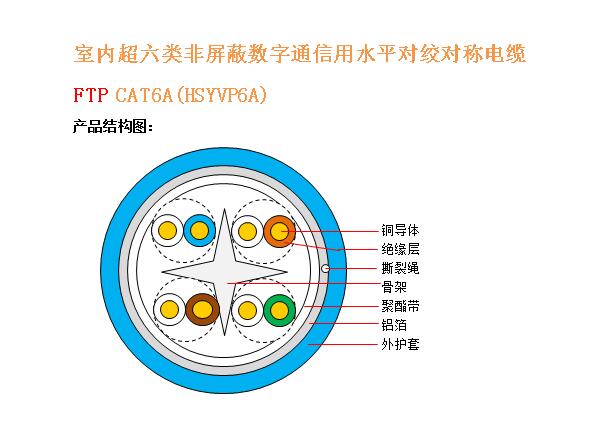 室内超六类非屏蔽数字通信用水平对绞对称电缆

FTP CAT6A(HSYVP6A)

产品结构图:

铜导体
绝缘层
撕裂绳
骨架
聚酯带
铝箔
外护套